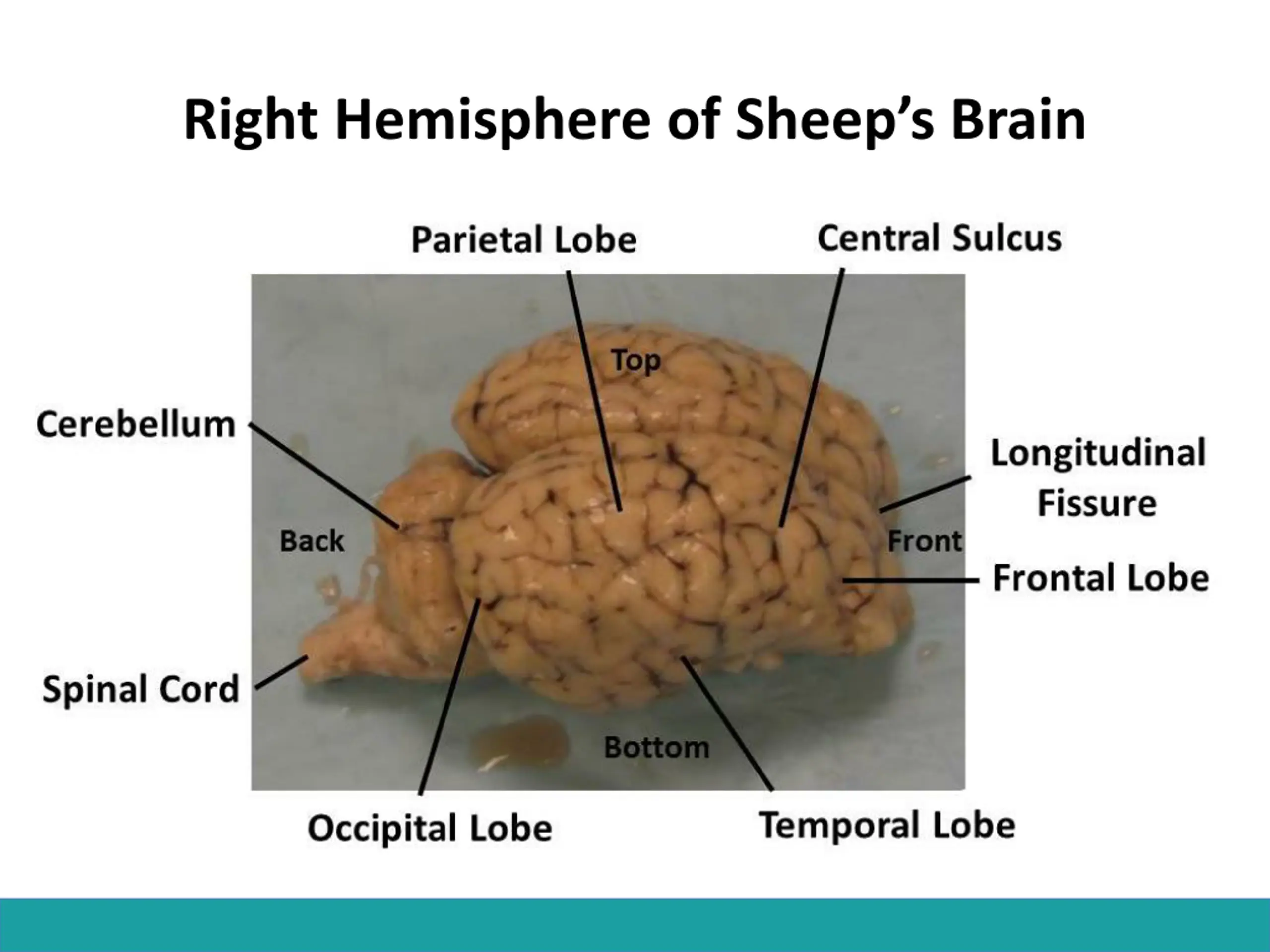 Right Hemisphere of Sheep's Brain

Parietal Lobe

Central Sulcus

Top

Cerebellum

Longitudinal Fissure

Back

Front

Frontal Lobe

Spinal Cord

Bottom

Occipital Lobe

Temporal Lobe